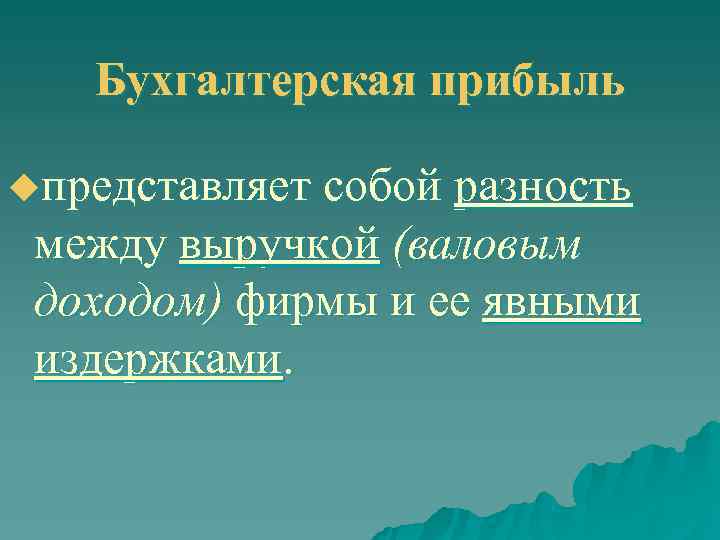 Бухгалтерская прибыль

представляет собой разность между выручкой (валовым доходом) фирмы и ее явными издержками.